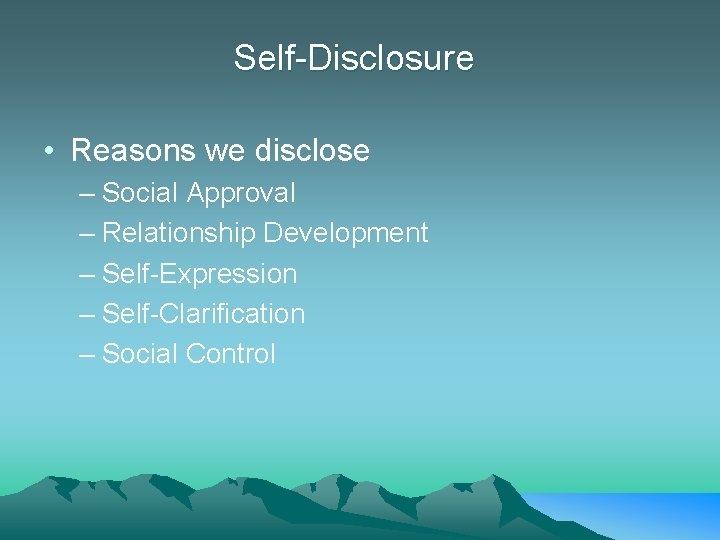 Self-Disclosure

• Reasons we disclose
– Social Approval
– Relationship Development
– Self-Expression
– Self-Clarification
– Social Control